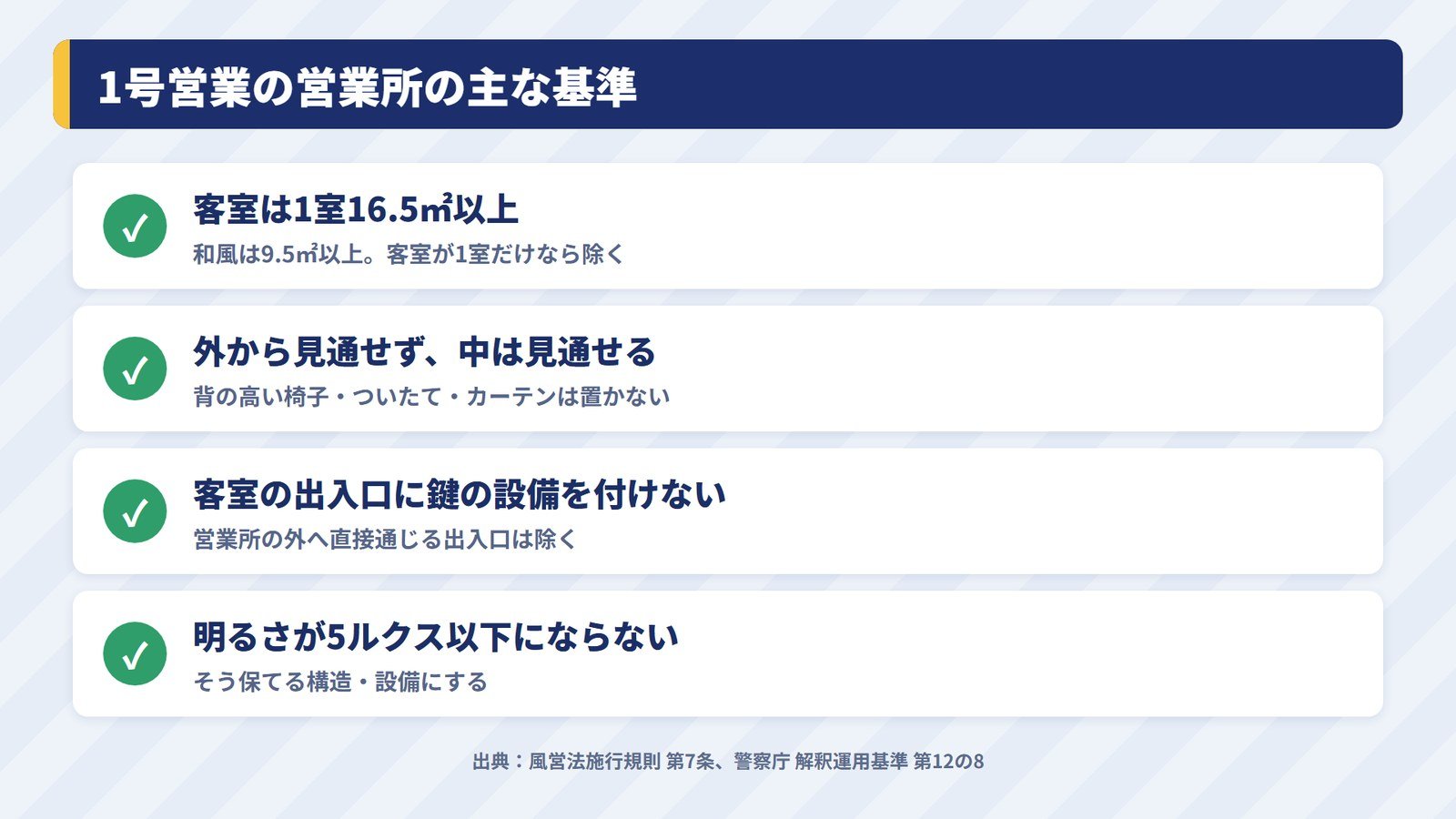 1号営業の営業所の主な基準

✓ 客室は1室16.5㎡以上
和風は9.5㎡以上。客室が1室だけなら除く

✓ 外から見通せず、中は見通せる
背の高い椅子・ついたて・カーテンは置かない

✓ 客室の出入口に鍵の設備を付けない
営業所の外へ直接通じる出入口は除く

✓ 明るさが5ルクス以下にならない
そう保てる構造・設備にする

出典：風営法施行規則 第7条、警察庁 解釈運用基準 第12の8